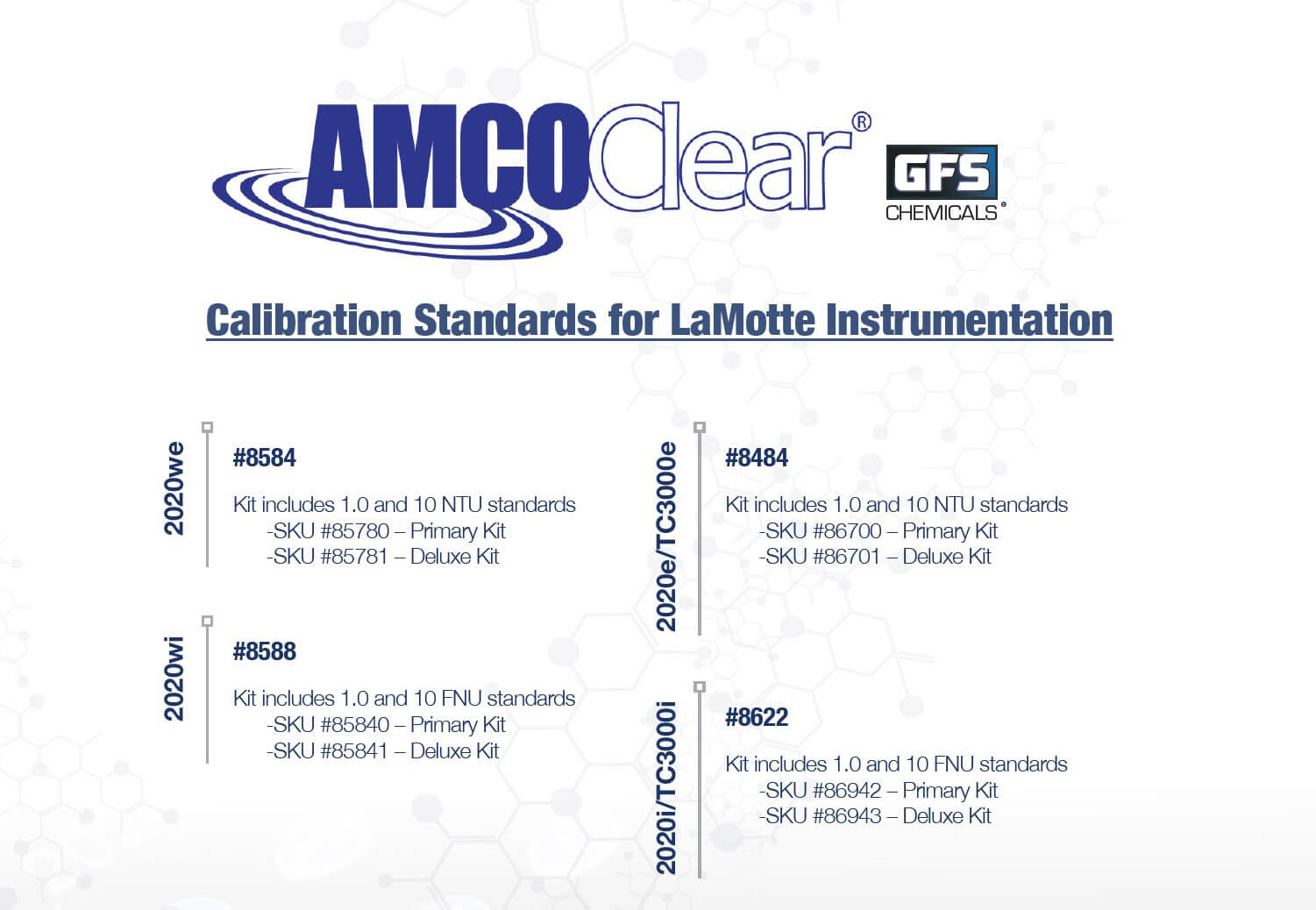 AMCOClear®

GFS CHEMICALS®

Calibration Standards for LaMotte Instrumentation

2020we

#8584

Kit includes 1.0 and 10 NTU standards
-SKU #85780 – Primary Kit
-SKU #85781 – Deluxe Kit

2020wi

#8588

Kit includes 1.0 and 10 FNU standards
-SKU #85840 – Primary Kit
-SKU #85841 – Deluxe Kit

2020e/TC3000e

#8484

Kit includes 1.0 and 10 NTU standards
-SKU #86700 – Primary Kit
-SKU #86701 – Deluxe Kit

2020i/TC3000i

#8622

Kit includes 1.0 and 10 FNU standards
-SKU #86942 – Primary Kit
-SKU #86943 – Deluxe Kit